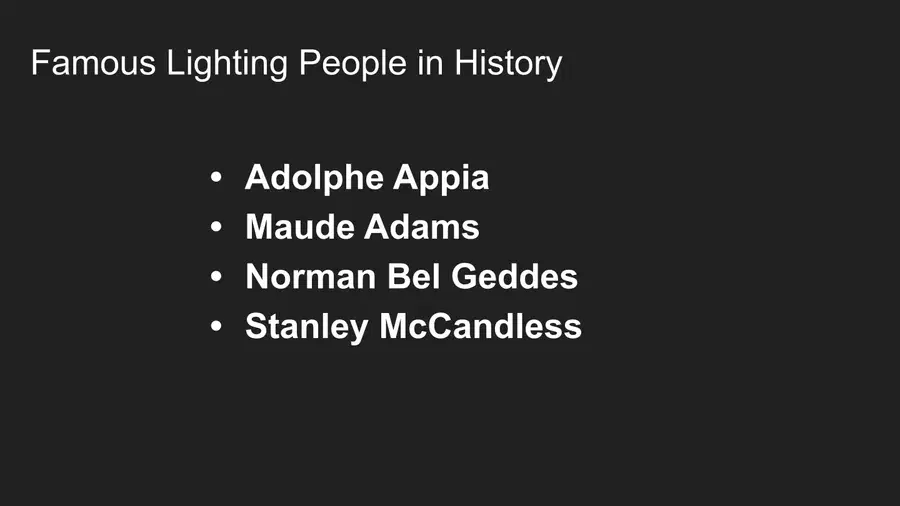 Famous Lighting People in History

• Adolphe Appia
• Maude Adams
• Norman Bel Geddes
• Stanley McCandless